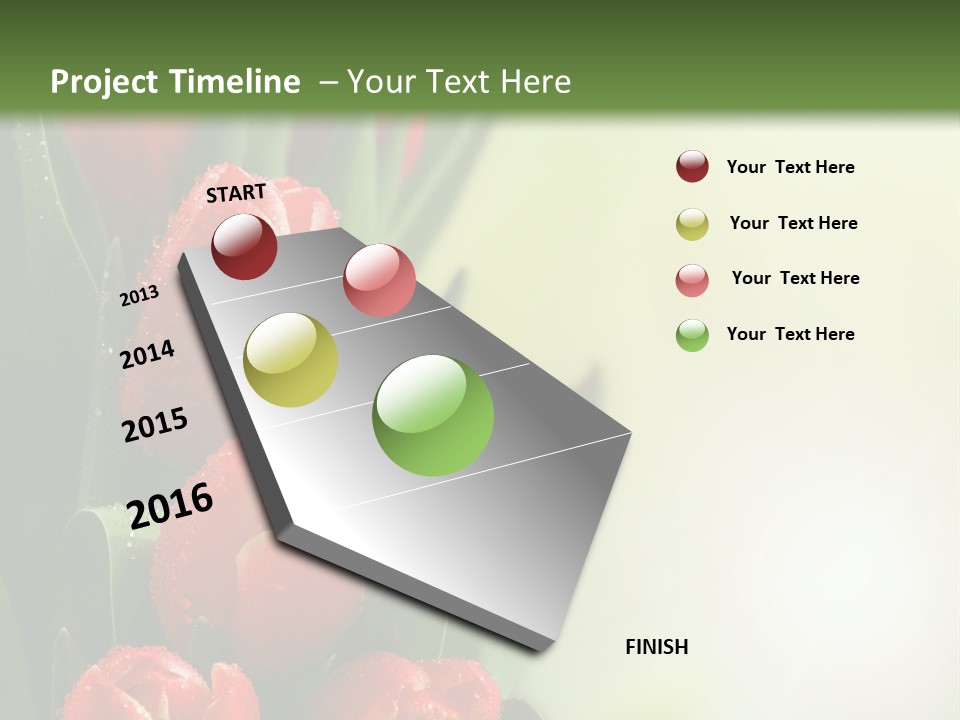 Project Timeline – Your Text Here

START

2013

2014

2015

2016

FINISH

Your Text Here

Your Text Here

Your Text Here

Your Text Here